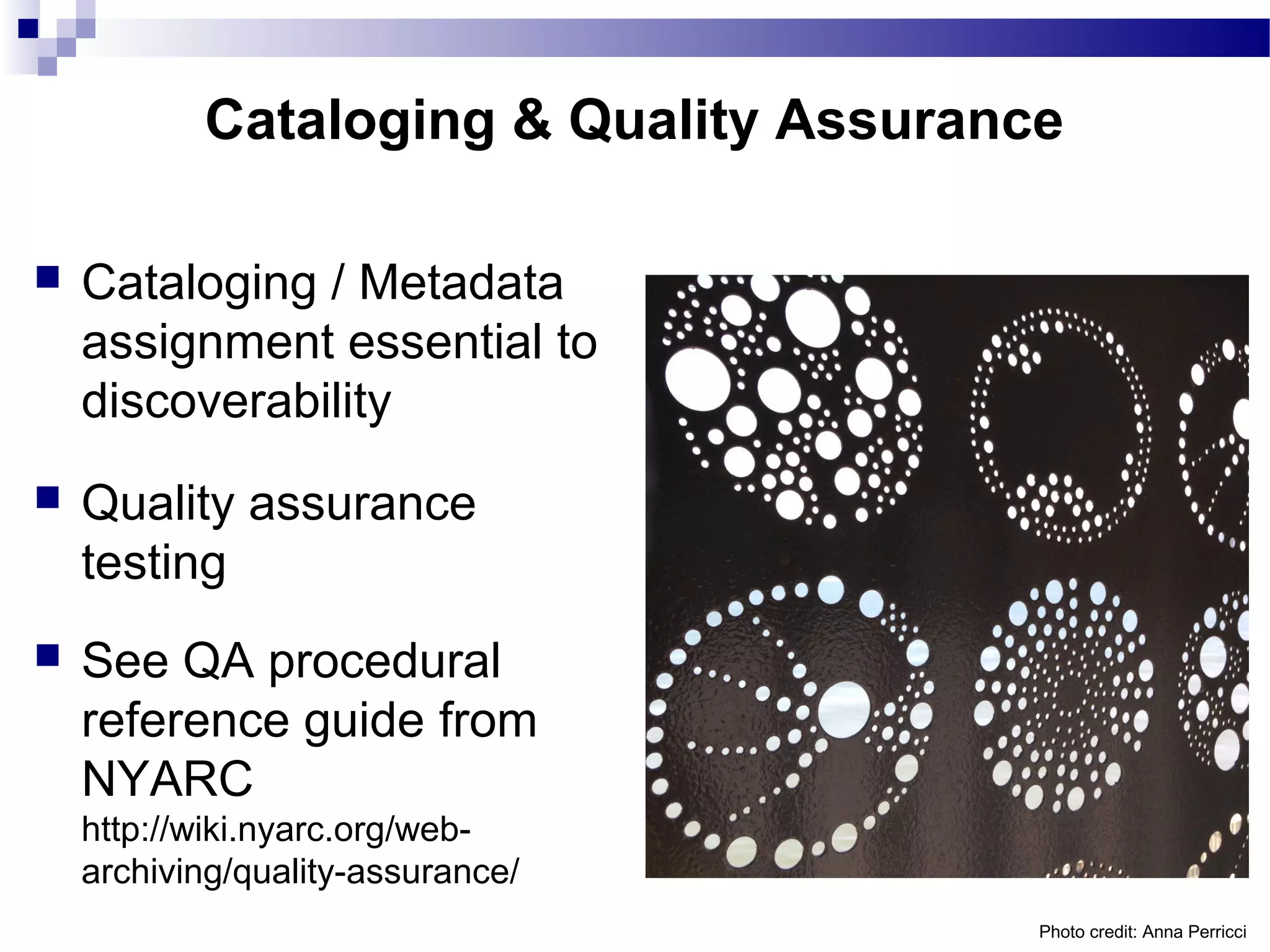 Cataloging & Quality Assurance

Cataloging / Metadata assignment essential to discoverability

Quality assurance testing

See QA procedural reference guide from NYARC http://wiki.nyarc.org/web-archiving/quality-assurance/

Photo credit: Anna Perricci